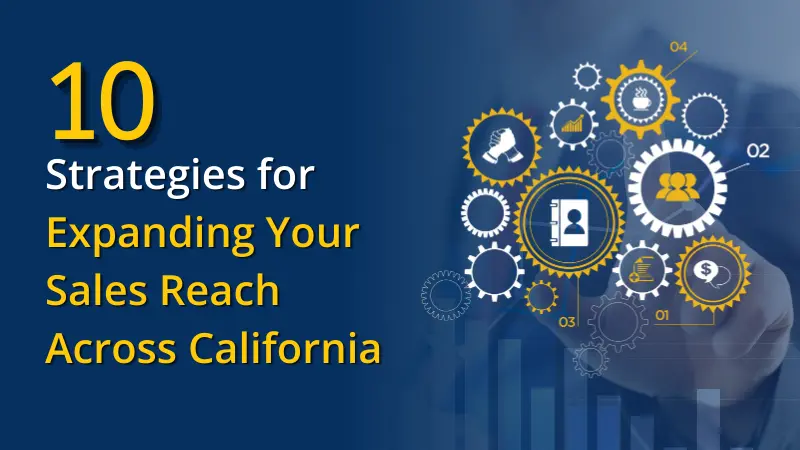 10
Strategies for
Expanding Your
Sales Reach
Across California

04
02
03
01